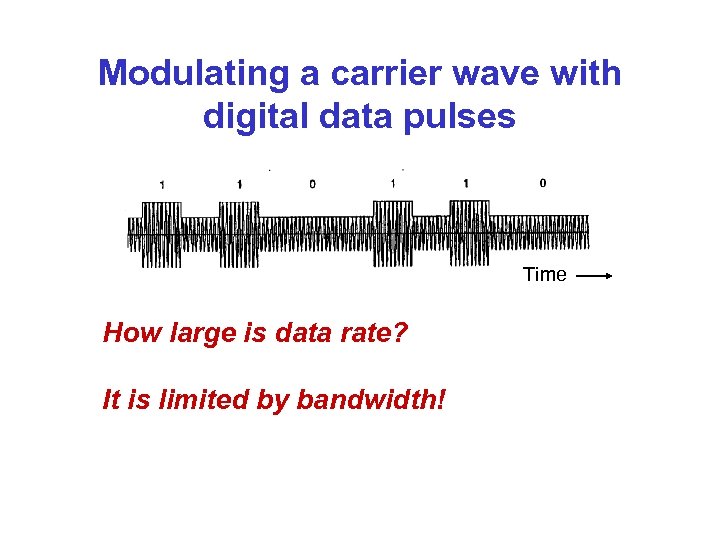 Modulating a carrier wave with digital data pulses

1 1 0 1 1 0

Time

How large is data rate?

It is limited by bandwidth!